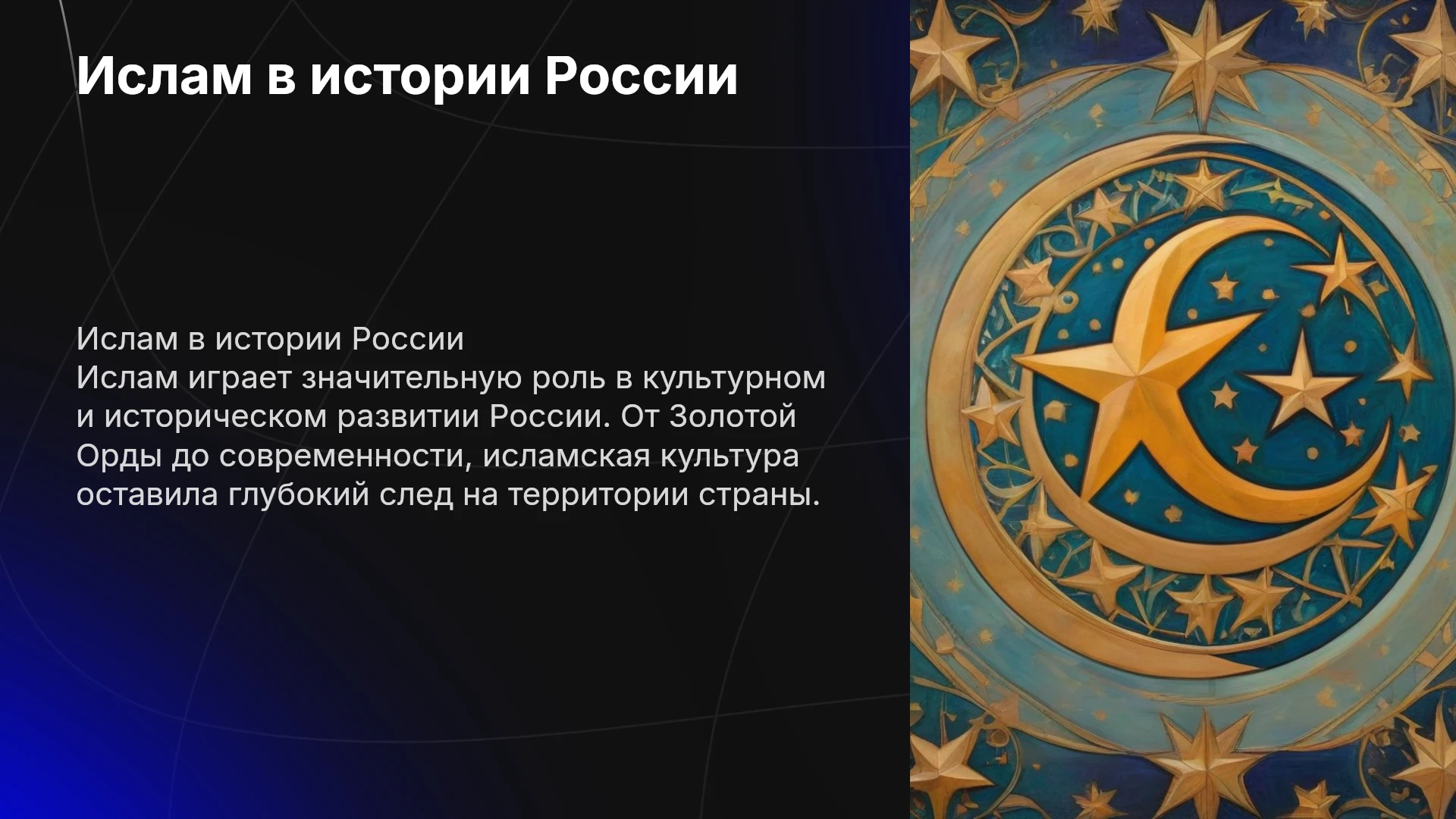 Ислам в истории России

Ислам в истории России
Ислам играет значительную роль в культурном и историческом развитии России. От Золотой Орды до современности, исламская культура оставила глубокий след на территории страны.